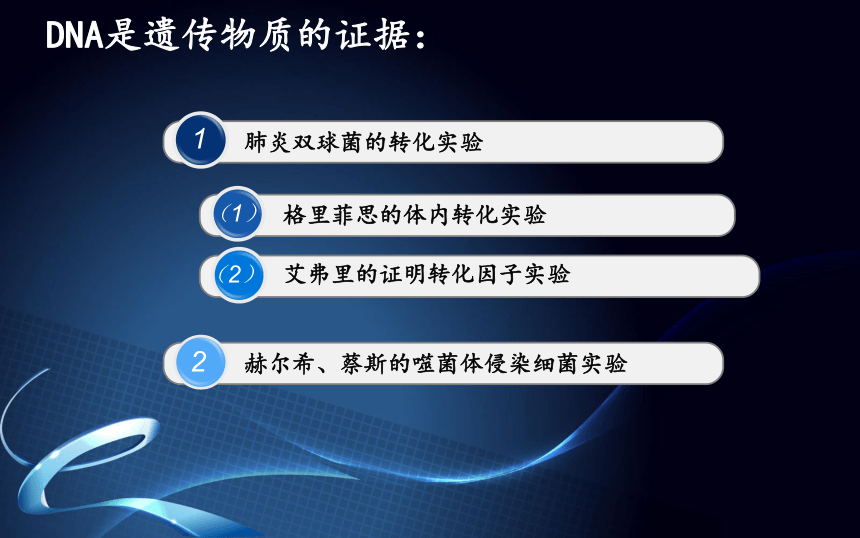 DNA是遗传物质的证据：

1 肺炎双球菌的转化实验

（1） 格里菲思的体内转化实验

（2） 艾弗里的证明转化因子实验

2 赫尔希、蔡斯的噬菌体侵染细菌实验